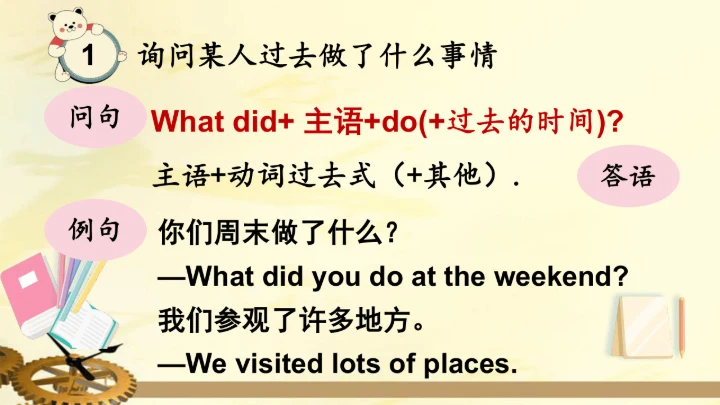 1 询问某人过去做了什么事情

问句 What did+ 主语+do(+过去的时间)?

主语+动词过去式（+其他）. 答语

例句 你们周末做了什么?
—What did you do at the weekend?
我们参观了许多地方。
—We visited lots of places.